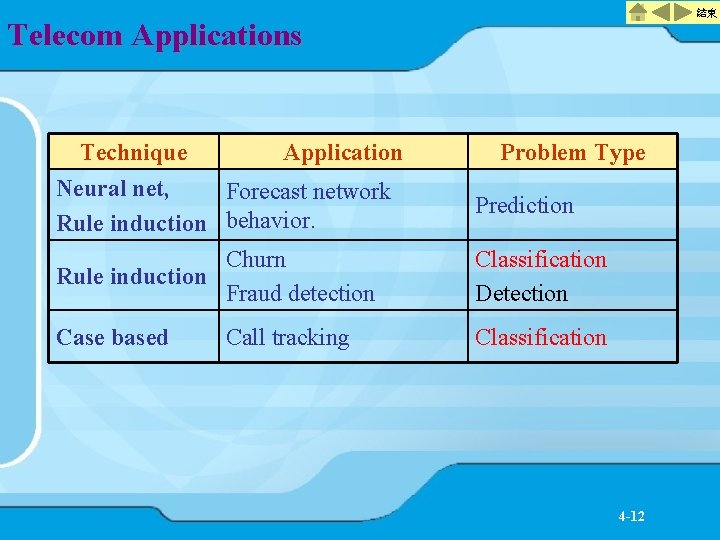 結束

Telecom Applications

| Technique | Application | Problem Type |
|---|---|---|
| Neural net, Rule induction | Forecast network behavior. | Prediction |
| Rule induction | Churn Fraud detection | Classification Detection |
| Case based | Call tracking | Classification |

4-12